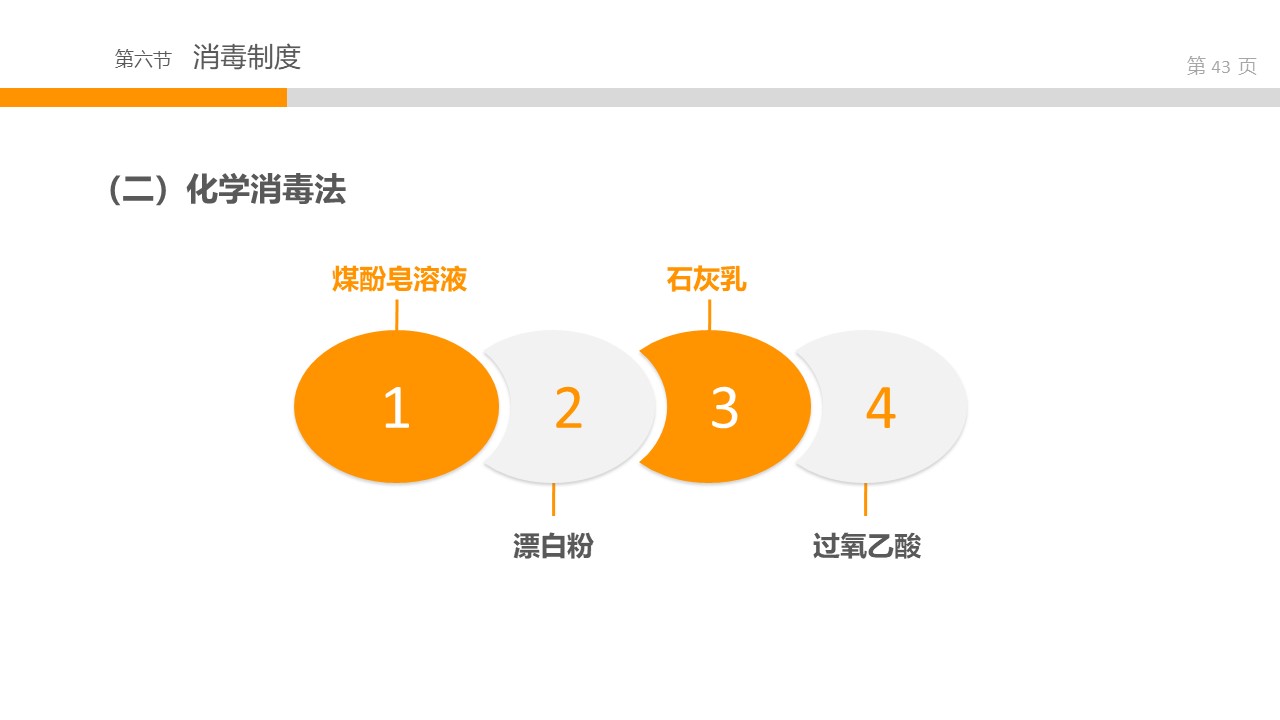 第六节 消毒制度

第 43 页

（二）化学消毒法

煤酚皂溶液

石灰乳

1

2

3

4

漂白粉

过氧乙酸